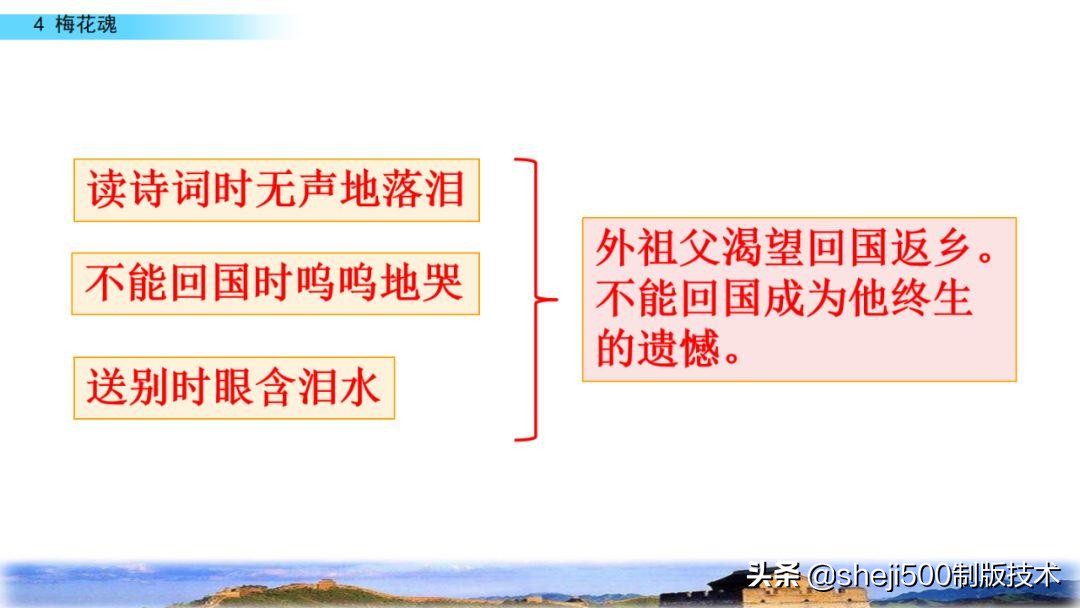 4 梅花魂

读诗词时无声地落泪

不能回国时呜呜地哭

送别时眼含泪水

外祖父渴望回国返乡。不能回国成为他终生的遗憾。

头条 @sheji500制版技术